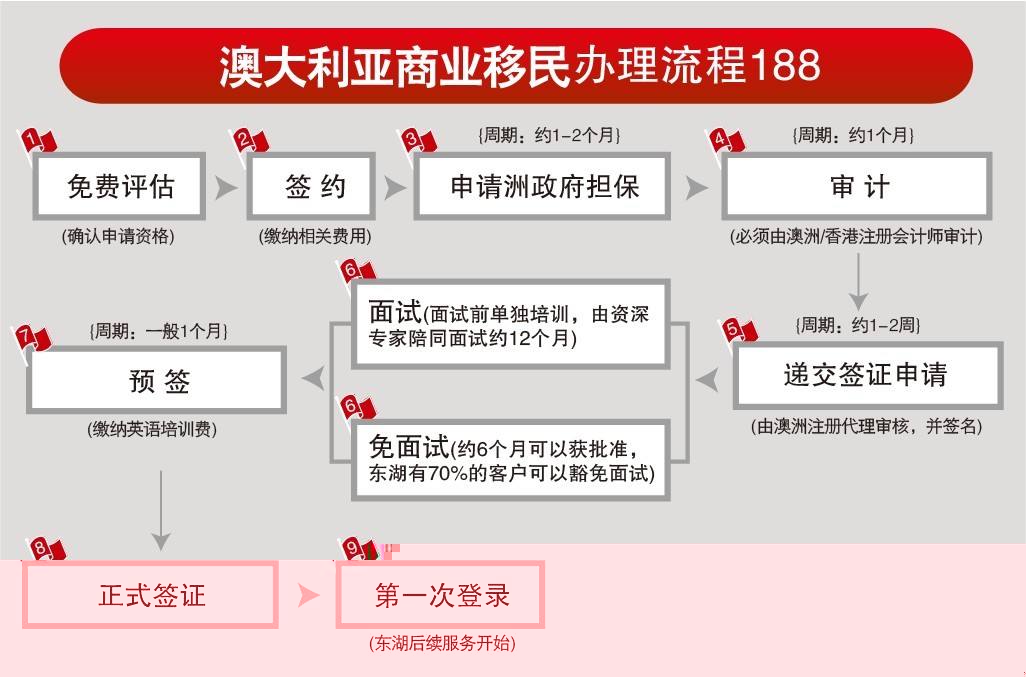 澳大利亚商业移民办理流程188

1
免费评估
(确认申请资格)

2
签 约
(缴纳相关费用)

3
{周期：约1-2个月}
申请洲政府担保

4
{周期：约1个月}
审 计
(必须由澳洲/香港注册会计师审计)

5
{周期：约1-2周}
递交签证申请
(由澳洲注册代理审核，并签名)

6
面试(面试前单独培训，由资深专家陪同面试约12个月)

6
免面试(约6个月可以获批准，东湖有70%的客户可以豁免面试)

7
{周期：一般1个月}
预 签
(缴纳英语培训费)

8
正式签证

9
第一次登录
(东湖后续服务开始)